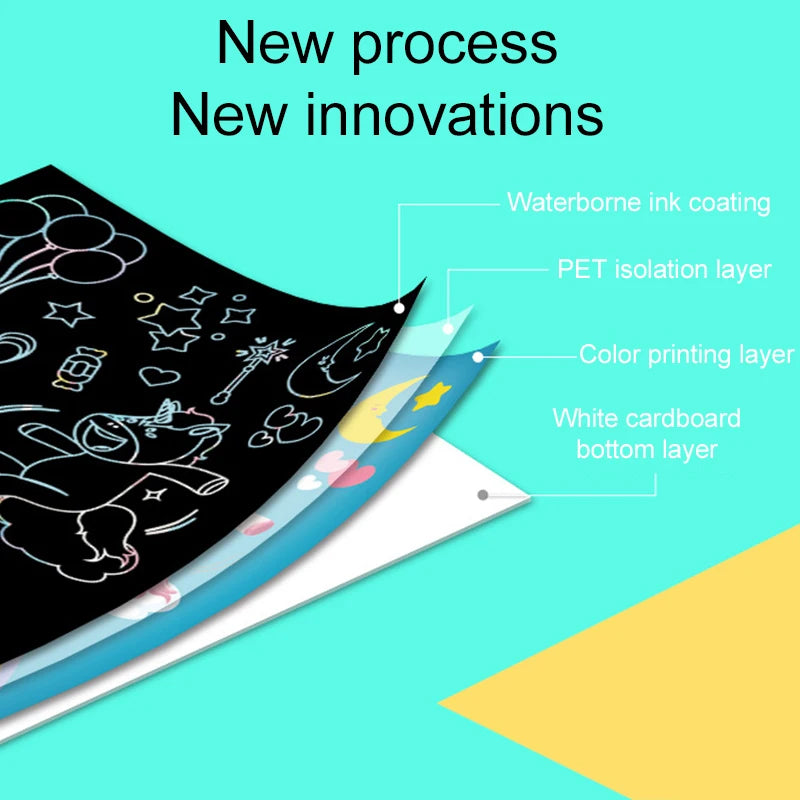 New process
New innovations

Waterborne ink coating

PET isolation layer

Color printing layer

White cardboard bottom layer